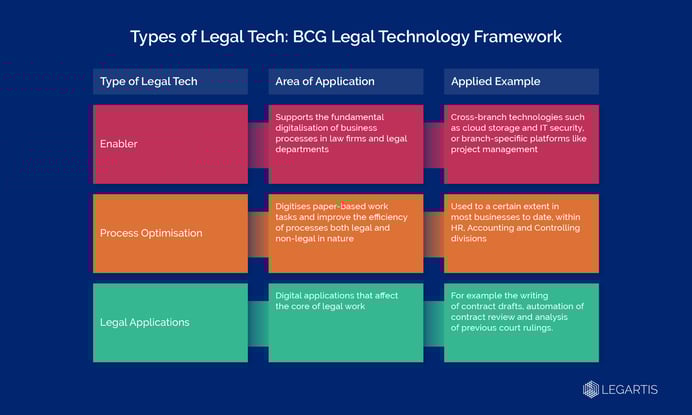 Types of Legal Tech: BCG Legal Technology Framework

| Type of Legal Tech | Area of Application | Applied Example |
|---|---|---|
| Enabler | Supports the fundamental digitalisation of business processes in law firms and legal departments | Cross-branch technologies such as cloud storage and IT security, or branch-specific platforms like project management |
| Process Optimisation | Digitises paper-based work tasks and improve the efficiency of processes both legal and non-legal in nature | Used to a certain extent in most businesses to date, within HR, Accounting and Controlling divisions |
| Legal Applications | Digital applications that affect the core of legal work | For example the writing of contract drafts, automation of contract review and analysis of previous court rulings. |

LEGARTIS